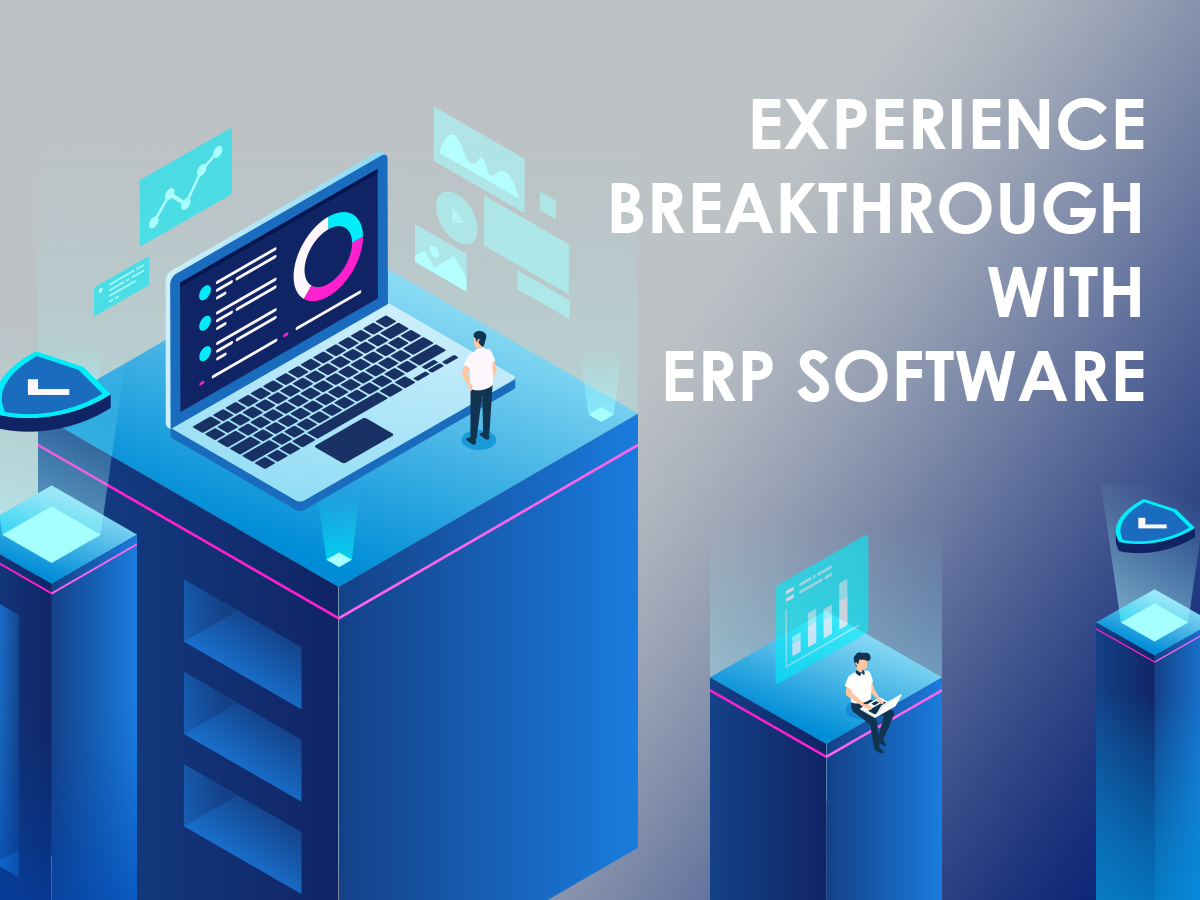 EXPERIENCE BREAKTHROUGH WITH ERP SOFTWARE